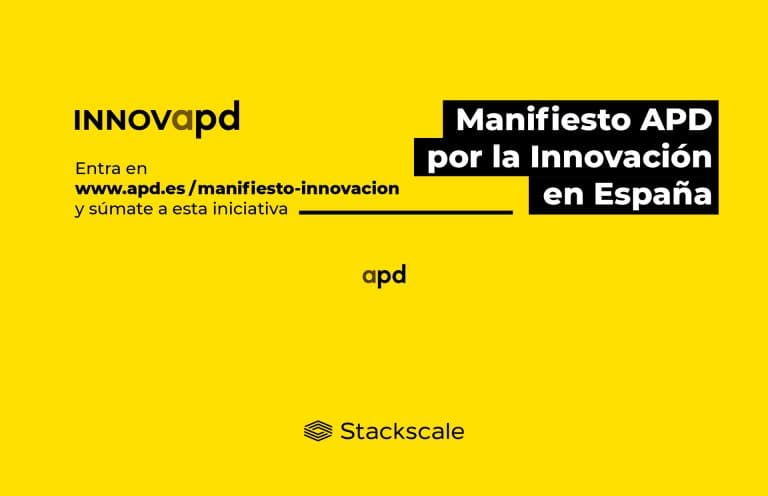 INNOVapd

Entra en
www.apd.es/manifiesto-innovacion
y súmate a esta iniciativa

Manifiesto APD por la Innovación en España

apd

Stackscale